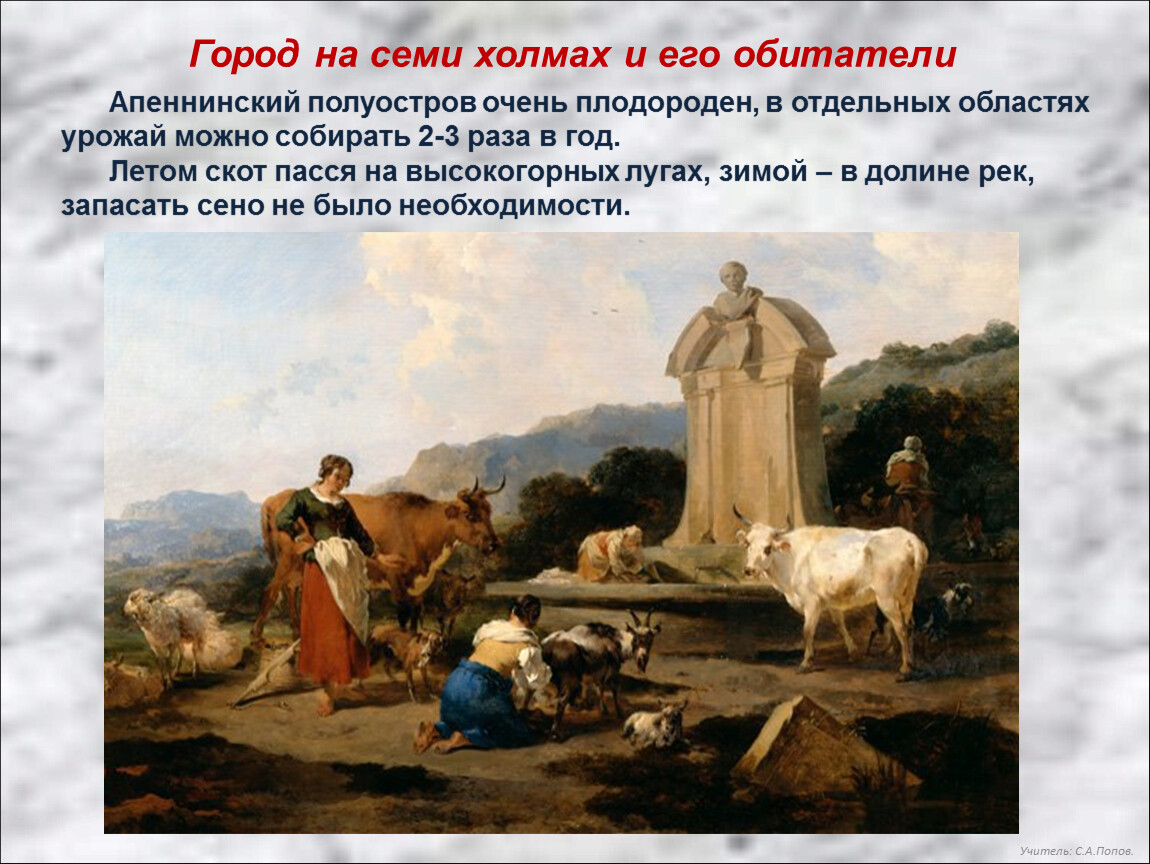 Город на семи холмах и его обитатели

Апеннинский полуостров очень плодороден, в отдельных областях урожай можно собирать 2-3 раза в год.

Летом скот пасся на высокогорных лугах, зимой – в долине рек, запасать сено не было необходимости.

Учитель: С.А.Попов.